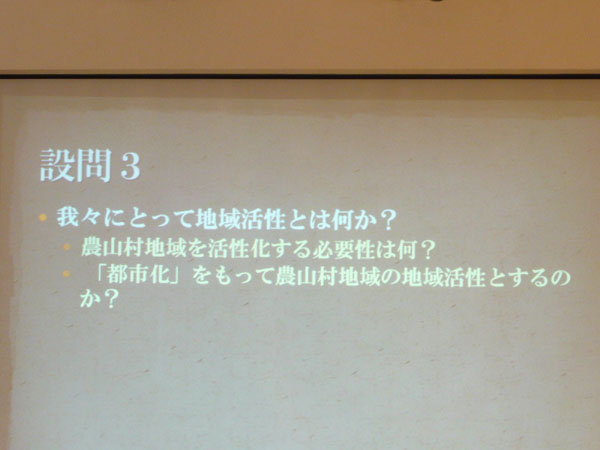 設問 3

• 我々にとって地域活性とは何か？
  • 農山村地域を活性化する必要性は何？
  • 「都市化」をもって農山村地域の地域活性とするのか？